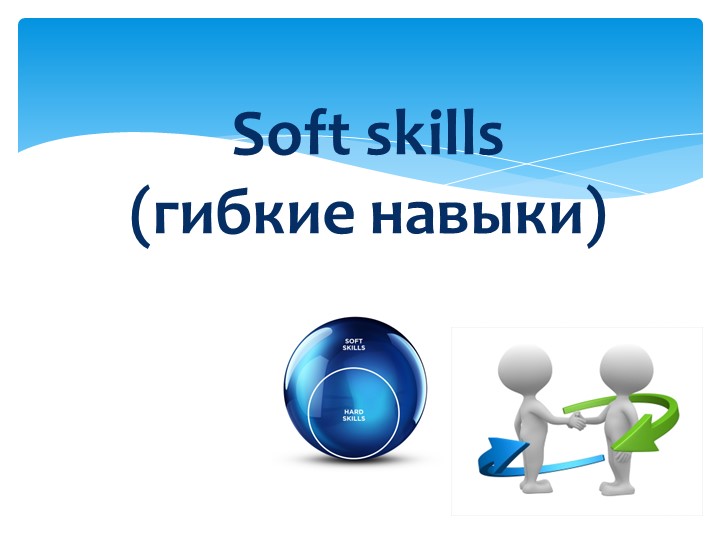 Soft skills
(гибкие навыки)

SOFT SKILLS

HARD SKILLS